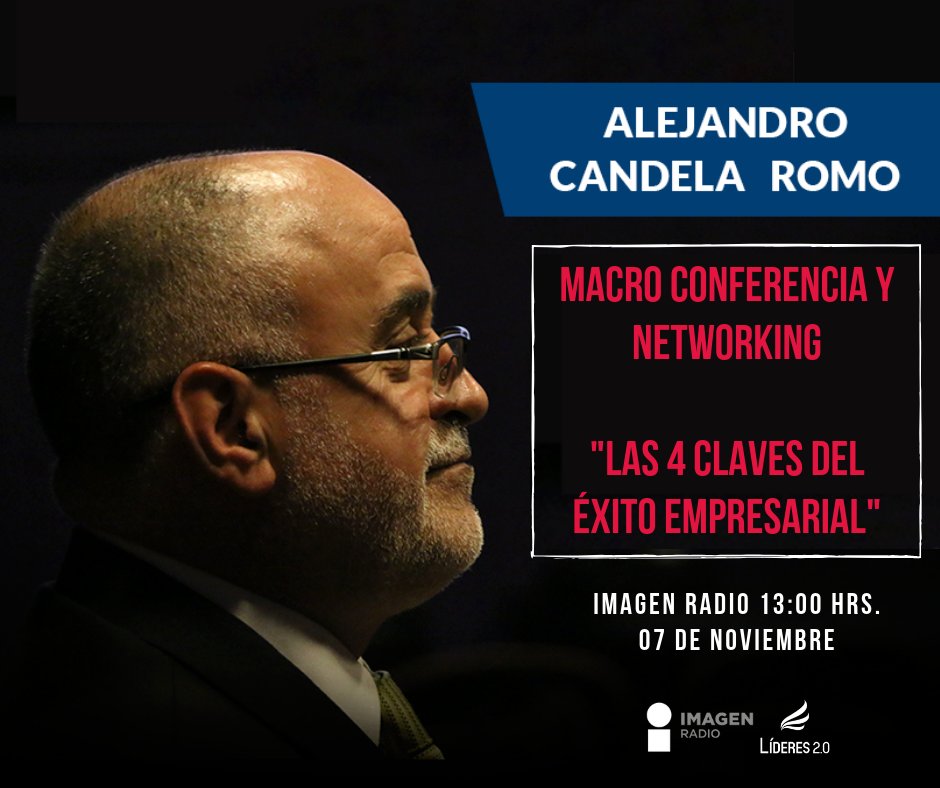 ALEJANDRO CANDELA ROMO

MACRO CONFERENCIA Y NETWORKING

"LAS 4 CLAVES DEL ÉXITO EMPRESARIAL"

IMAGEN RADIO 13:00 HRS.
07 DE NOVIEMBRE

IMAGEN RADIO

LÍDERES 2.0